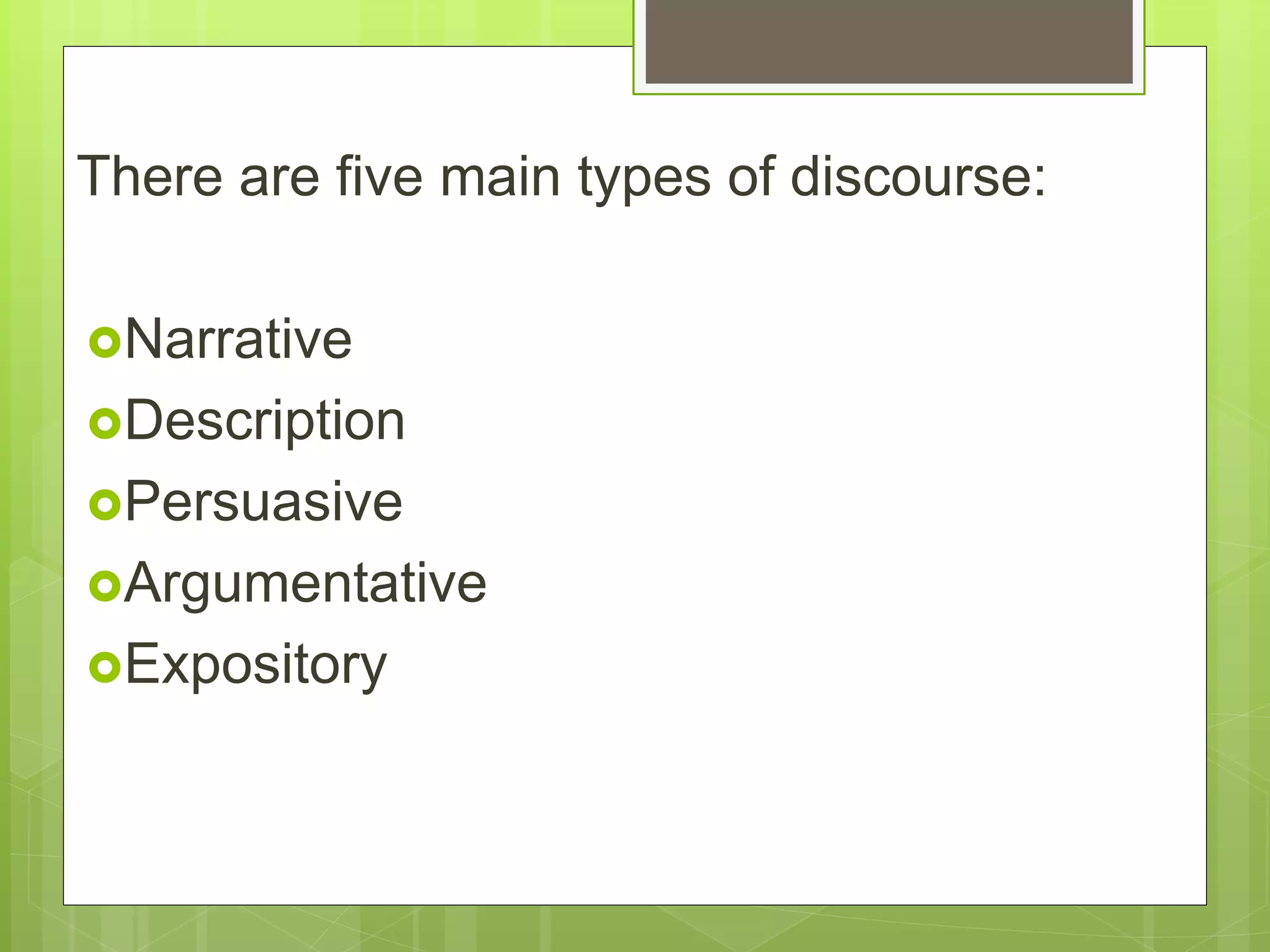 There are five main types of discourse:

Narrative
Description
Persuasive
Argumentative
Expository